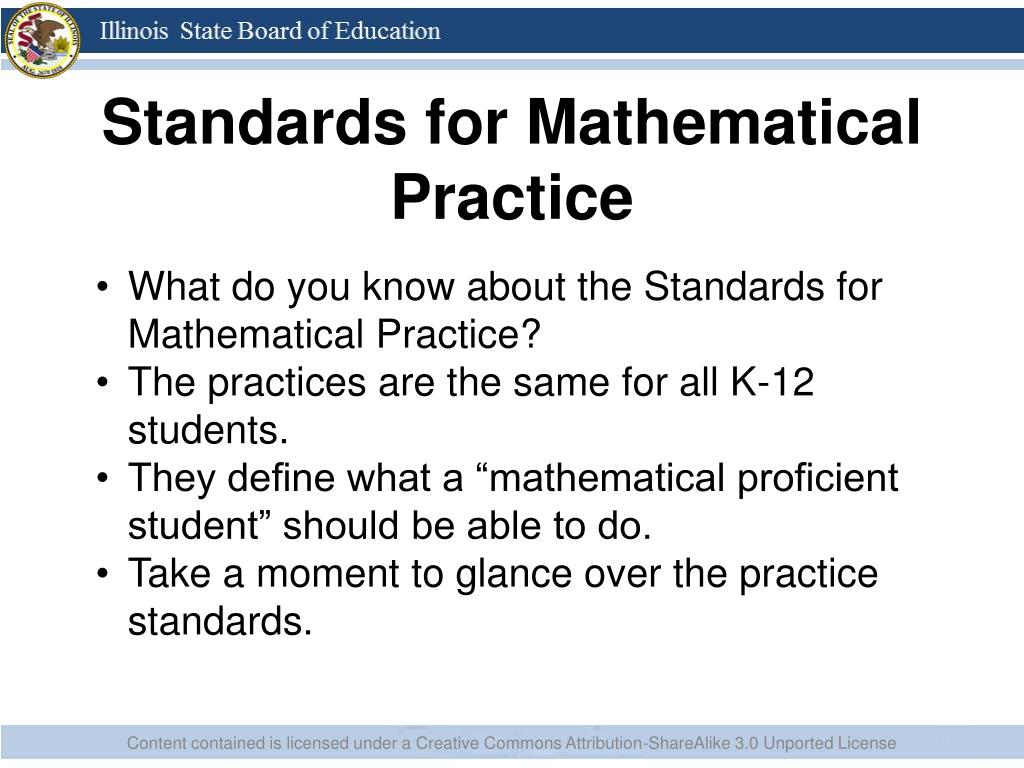 Illinois State Board of Education

Standards for Mathematical Practice

• What do you know about the Standards for Mathematical Practice?
• The practices are the same for all K-12 students.
• They define what a “mathematical proficient student” should be able to do.
• Take a moment to glance over the practice standards.

Content contained is licensed under a Creative Commons Attribution-ShareAlike 3.0 Unported License